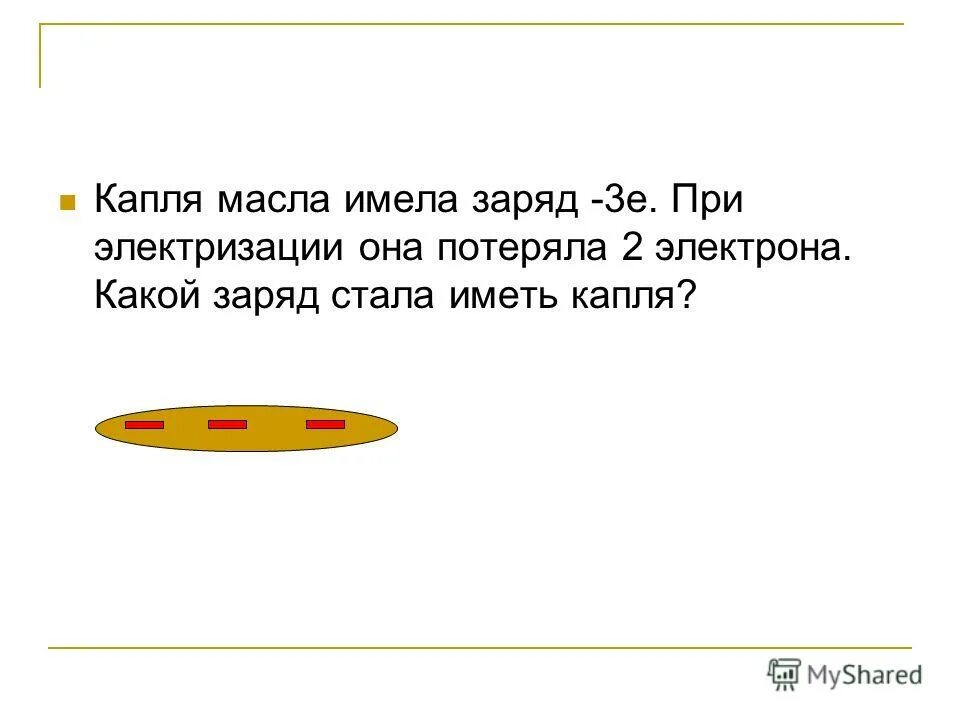 Капля масла имела заряд -3е. При электризации она потеряла 2 электрона. Какой заряд стала иметь капля?

MyShared